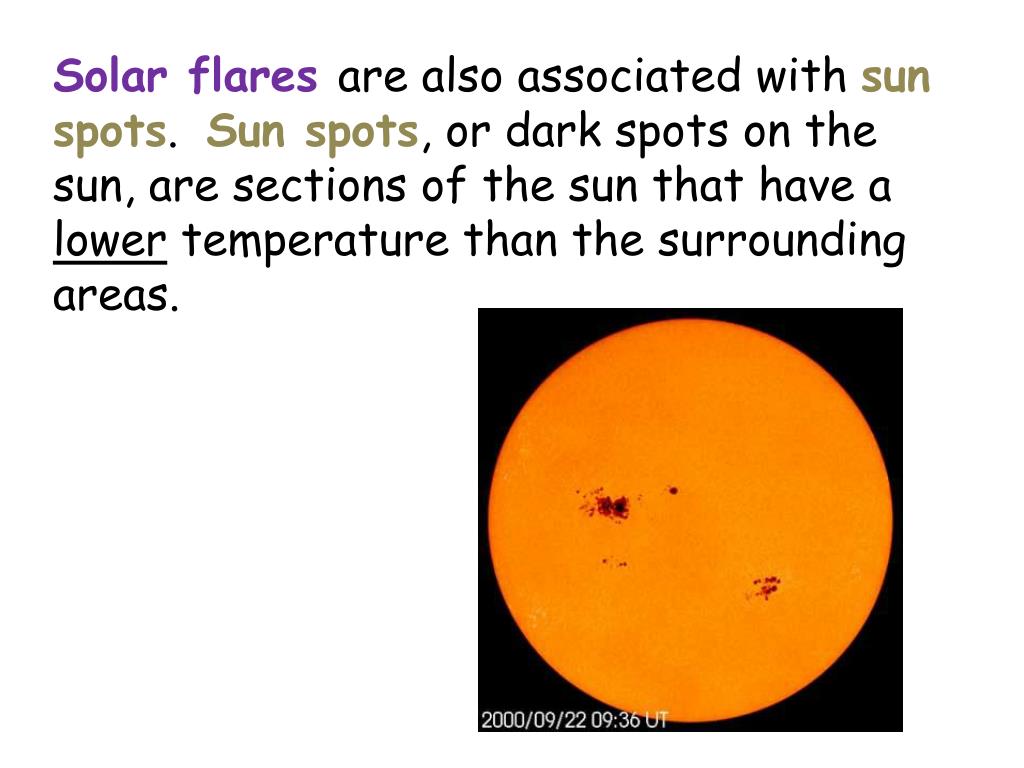 Solar flares are also associated with sun spots. Sun spots, or dark spots on the sun, are sections of the sun that have a lower temperature than the surrounding areas.

2000/09/22 09:36 UT